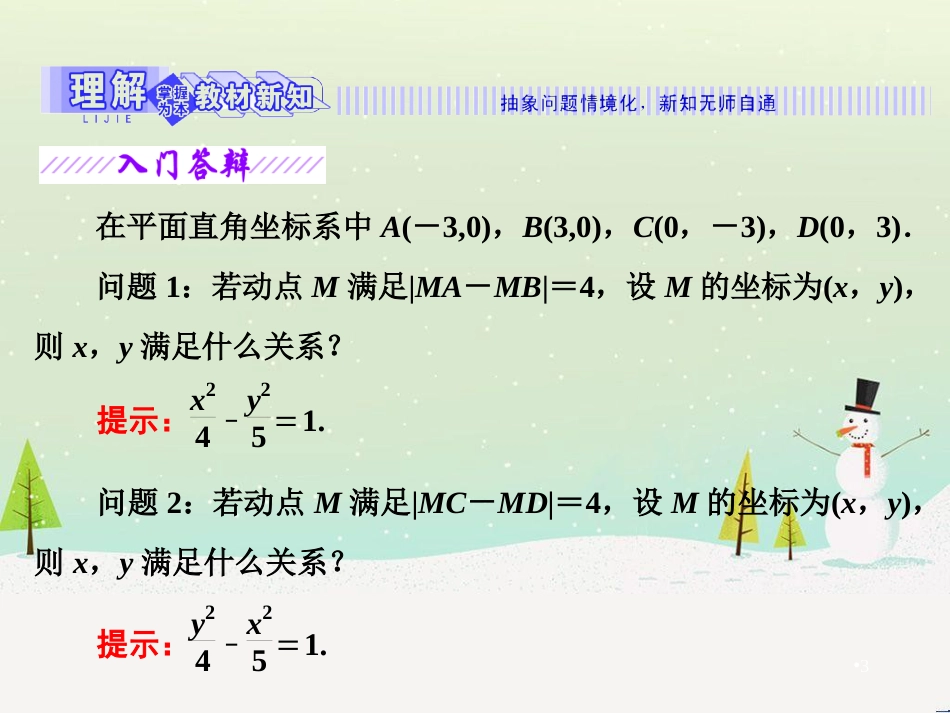 理解 掌握为本 教材新知 LIJIE

抽象问题情境化，新知无师自通

入门答辩

在平面直角坐标系中 $A(-3,0)$，$B(3,0)$，$C(0，-3)$，$D(0，3)$．

问题 1：若动点 $M$ 满足$|MA-MB|=4$，设 $M$ 的坐标为$(x，y)$，则 $x$，$y$ 满足什么关系？

提示：$\frac{x^2}{4}-\frac{y^2}{5}=1$.

问题 2：若动点 $M$ 满足$|MC-MD|=4$，设 $M$ 的坐标为$(x，y)$，则 $x$，$y$ 满足什么关系？

提示：$\frac{y^2}{4}-\frac{x^2}{5}=1$.